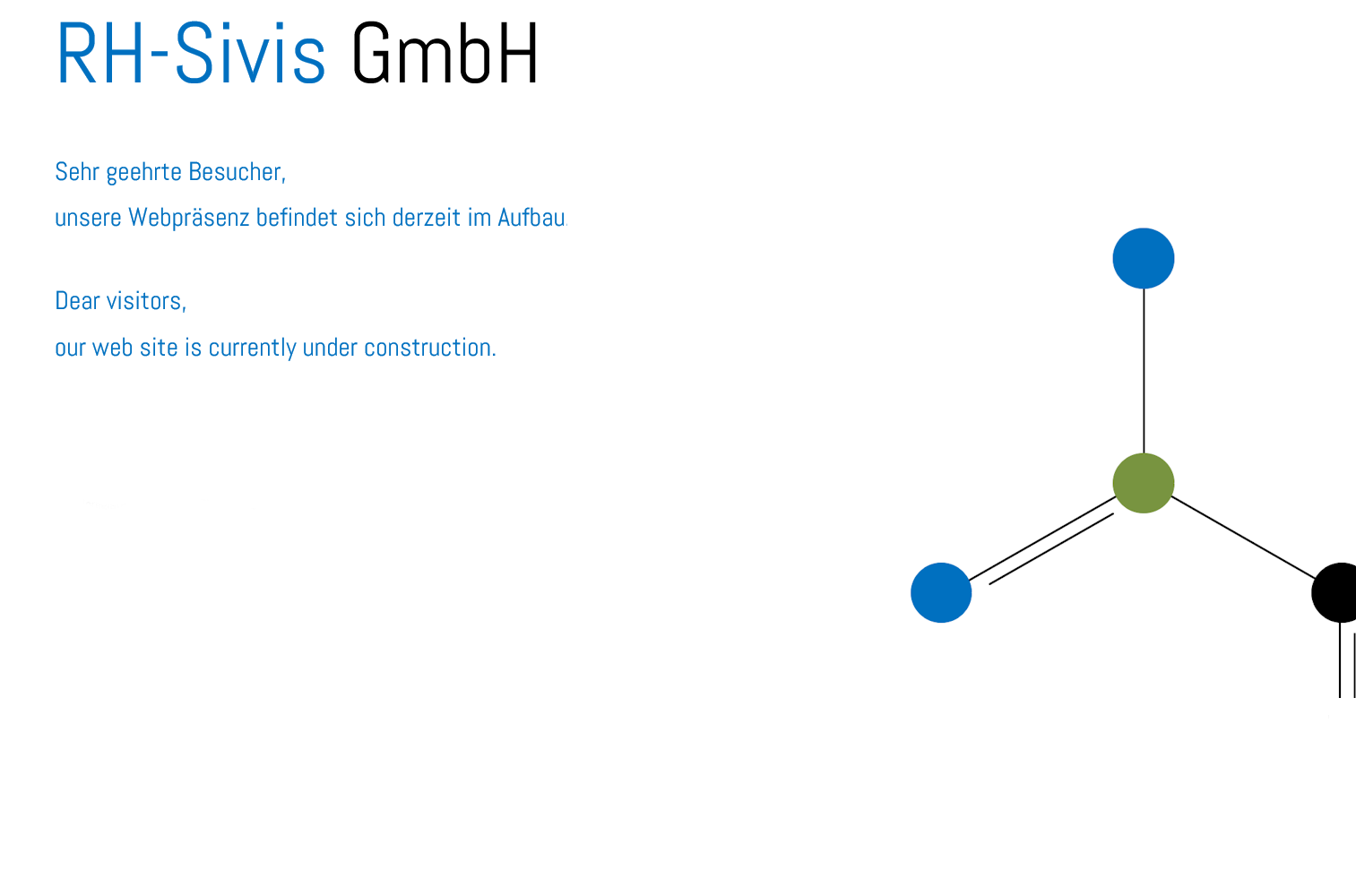 RH-Sivis GmbH

Sehr geehrte Besucher,

unsere Webpräsenz befindet sich derzeit im Aufbau.

Dear visitors,

our web site is currently under construction.